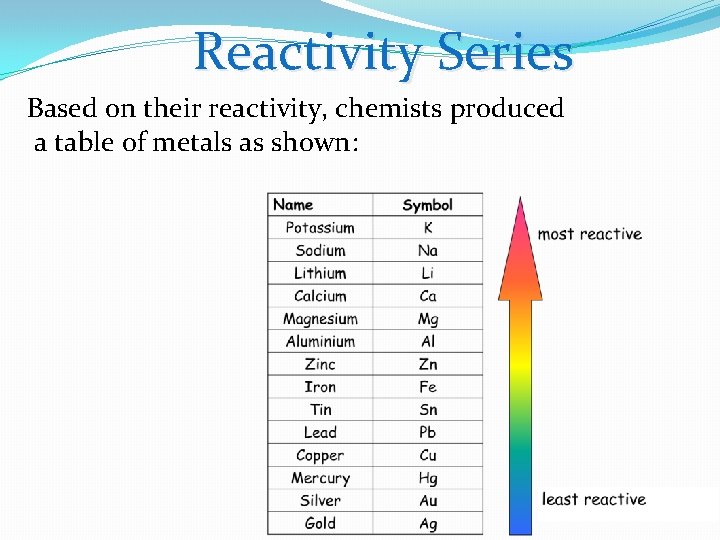 Reactivity Series

Based on their reactivity, chemists produced a table of metals as shown:

| Name | Symbol |
|---|---|
| Potassium | K |
| Sodium | Na |
| Lithium | Li |
| Calcium | Ca |
| Magnesium | Mg |
| Aluminium | Al |
| Zinc | Zn |
| Iron | Fe |
| Tin | Sn |
| Lead | Pb |
| Copper | Cu |
| Mercury | Hg |
| Silver | Au |
| Gold | Ag |

most reactive

least reactive